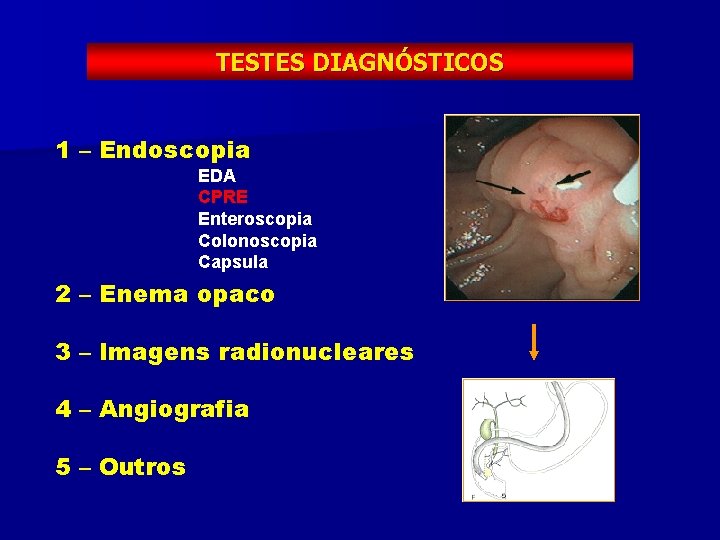 TESTES DIAGNÓSTICOS

1 – Endoscopia
EDA
CPRE
Enteroscopia
Colonoscopia
Capsula

2 – Enema opaco

3 – Imagens radionucleares

4 – Angiografia

5 – Outros